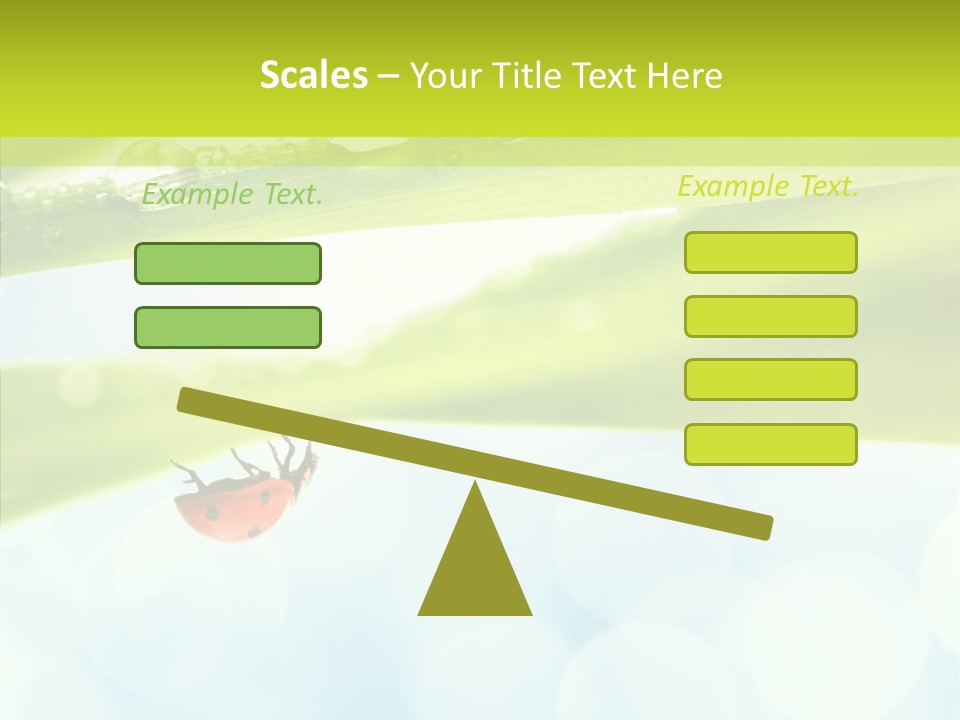 Scales – Your Title Text Here

Example Text.

Example Text.